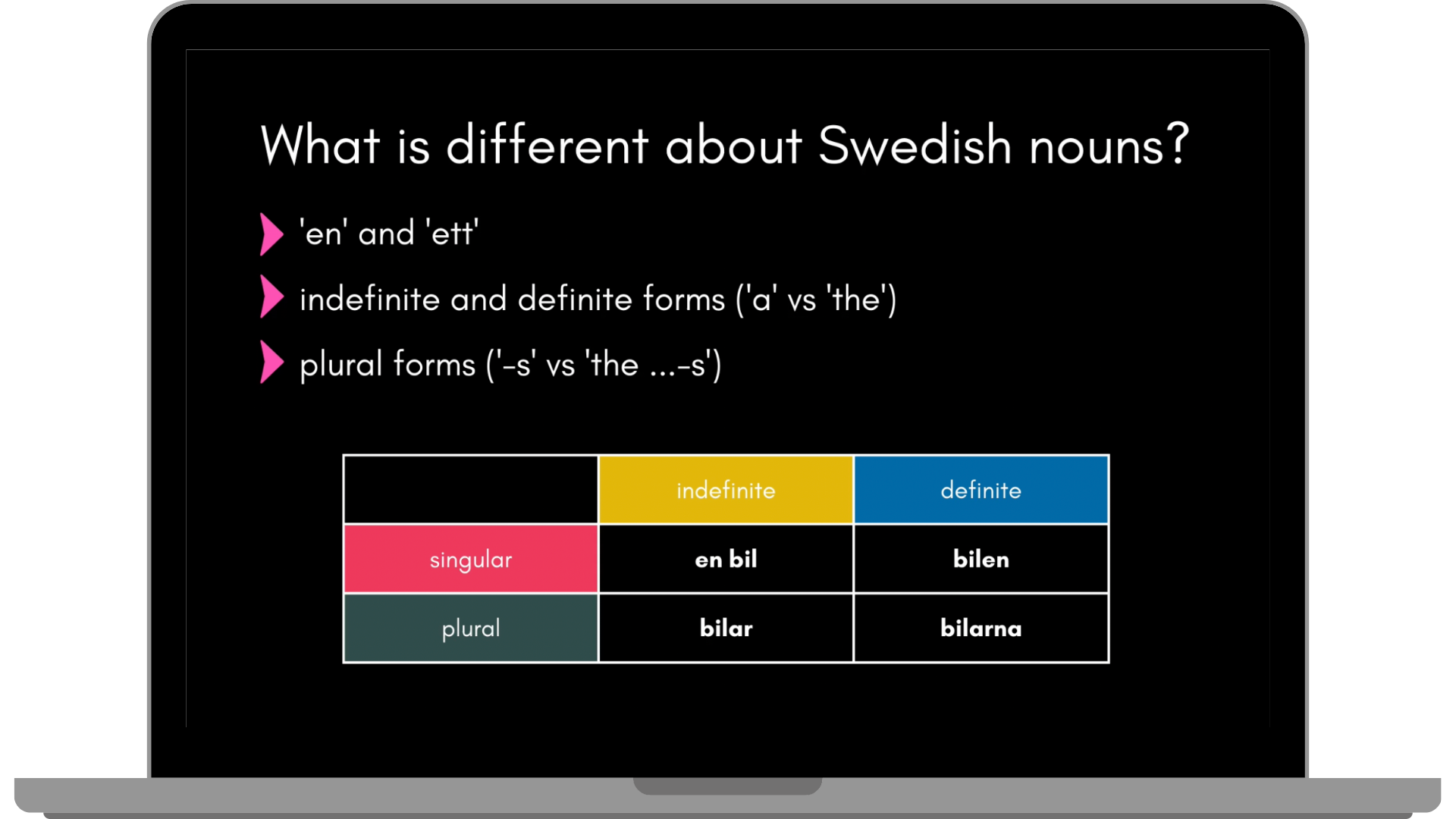 What is different about Swedish nouns?

'en' and 'ett'

indefinite and definite forms ('a' vs 'the')

plural forms ('-s' vs 'the ...-s')

| | indefinite | definite |
|---|---|---|
| singular | en bil | bilen |
| plural | bilar | bilarna |